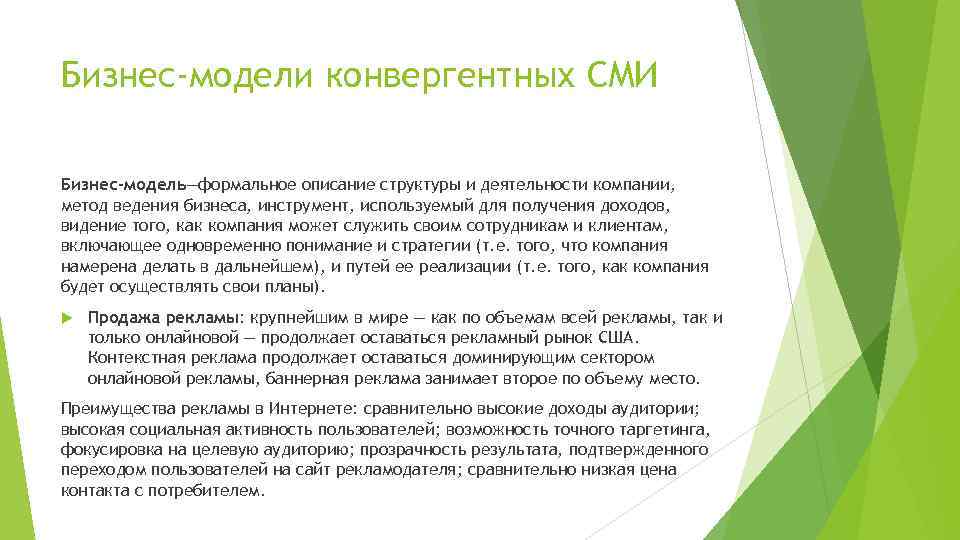 Бизнес-модели конвергентных СМИ

Бизнес-модель—формальное описание структуры и деятельности компании, метод ведения бизнеса, инструмент, используемый для получения доходов, видение того, как компания может служить своим сотрудникам и клиентам, включающее одновременно понимание и стратегии (т.е. того, что компания намерена делать в дальнейшем), и путей ее реализации (т.е. того, как компания будет осуществлять свои планы).

Продажа рекламы: крупнейшим в мире — как по объемам всей рекламы, так и только онлайновой — продолжает оставаться рекламный рынок США. Контекстная реклама продолжает оставаться доминирующим сектором онлайновой рекламы, баннерная реклама занимает второе по объему место.

Преимущества рекламы в Интернете: сравнительно высокие доходы аудитории; высокая социальная активность пользователей; возможность точного таргетинга, фокусировка на целевую аудиторию; прозрачность результата, подтвержденного переходом пользователей на сайт рекламодателя; сравнительно низкая цена контакта с потребителем.